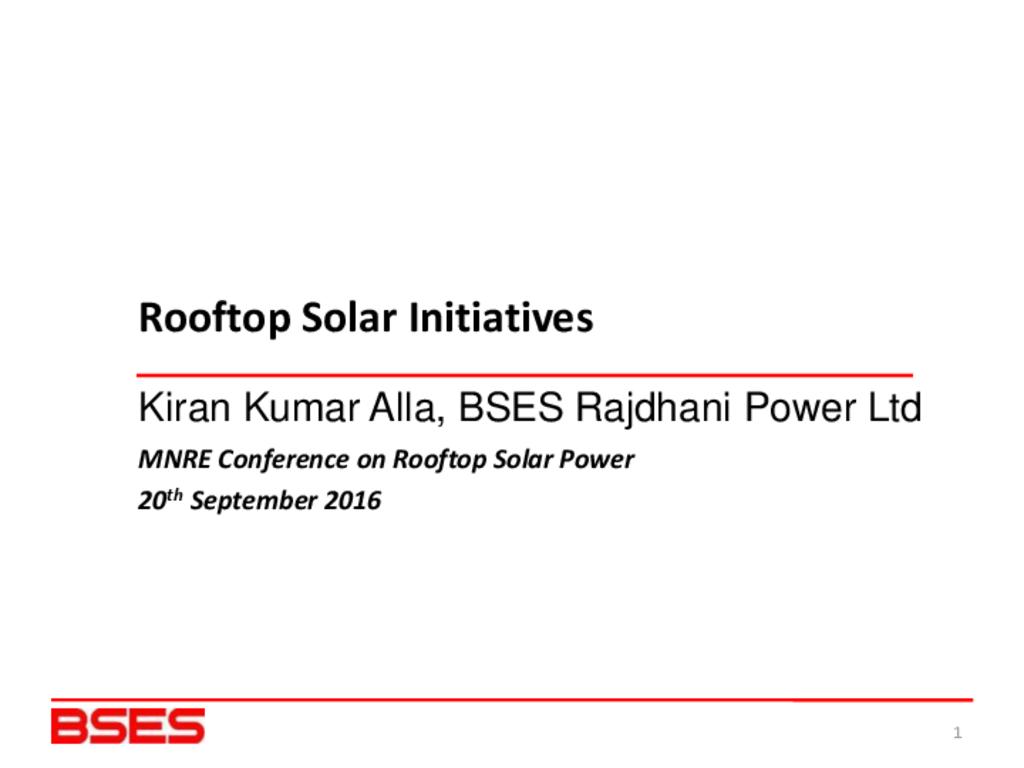 Rooftop Solar Initiatives

Kiran Kumar Alla, BSES Rajdhani Power Ltd

MNRE Conference on Rooftop Solar Power

20th September 2016

BSES

1